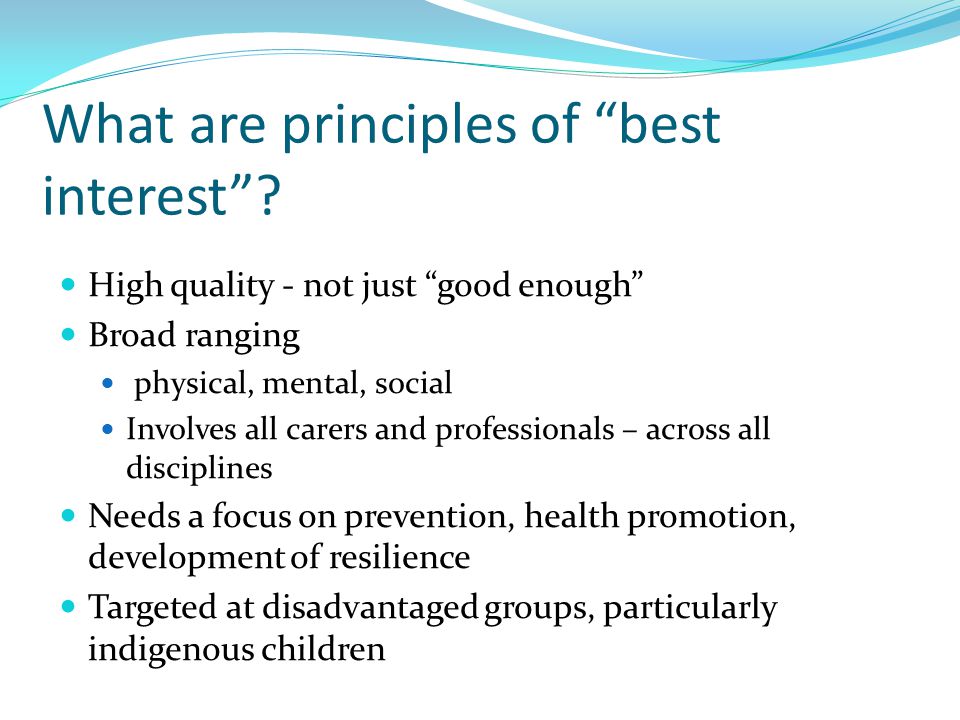 What are principles of “best interest”?

- High quality - not just “good enough”
- Broad ranging
  - physical, mental, social
  - Involves all carers and professionals – across all disciplines
- Needs a focus on prevention, health promotion, development of resilience
- Targeted at disadvantaged groups, particularly indigenous children